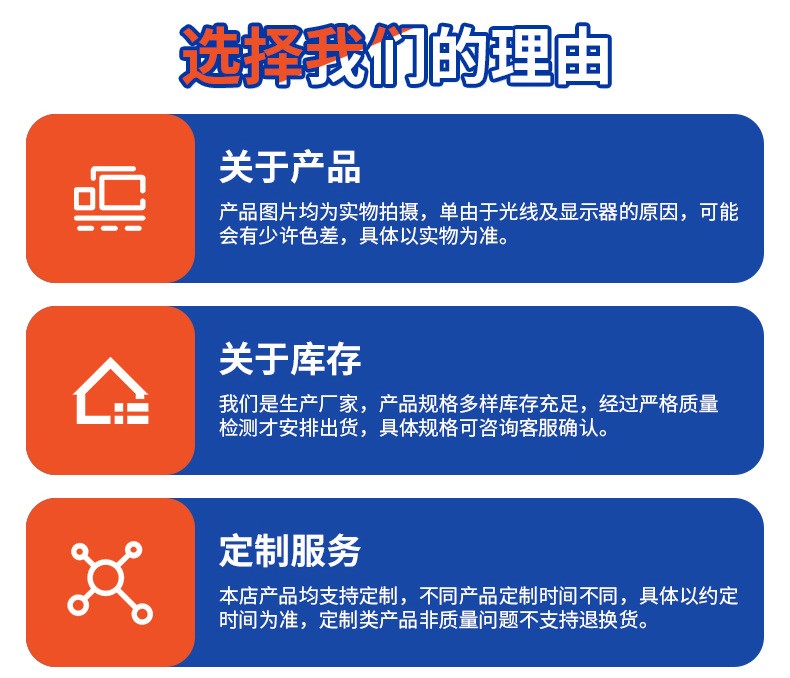 选择我们的理由

关于产品

产品图片均为实物拍摄，单由于光线及显示器的原因，可能会有少许色差，具体以实物为准。

关于库存

我们是生产厂家，产品规格多样库存充足，经过严格质量检测才安排出货，具体规格可咨询客服确认。

定制服务

本店产品均支持定制，不同产品定制时间不同，具体以约定时间为准，定制类产品非质量问题不支持退换货。